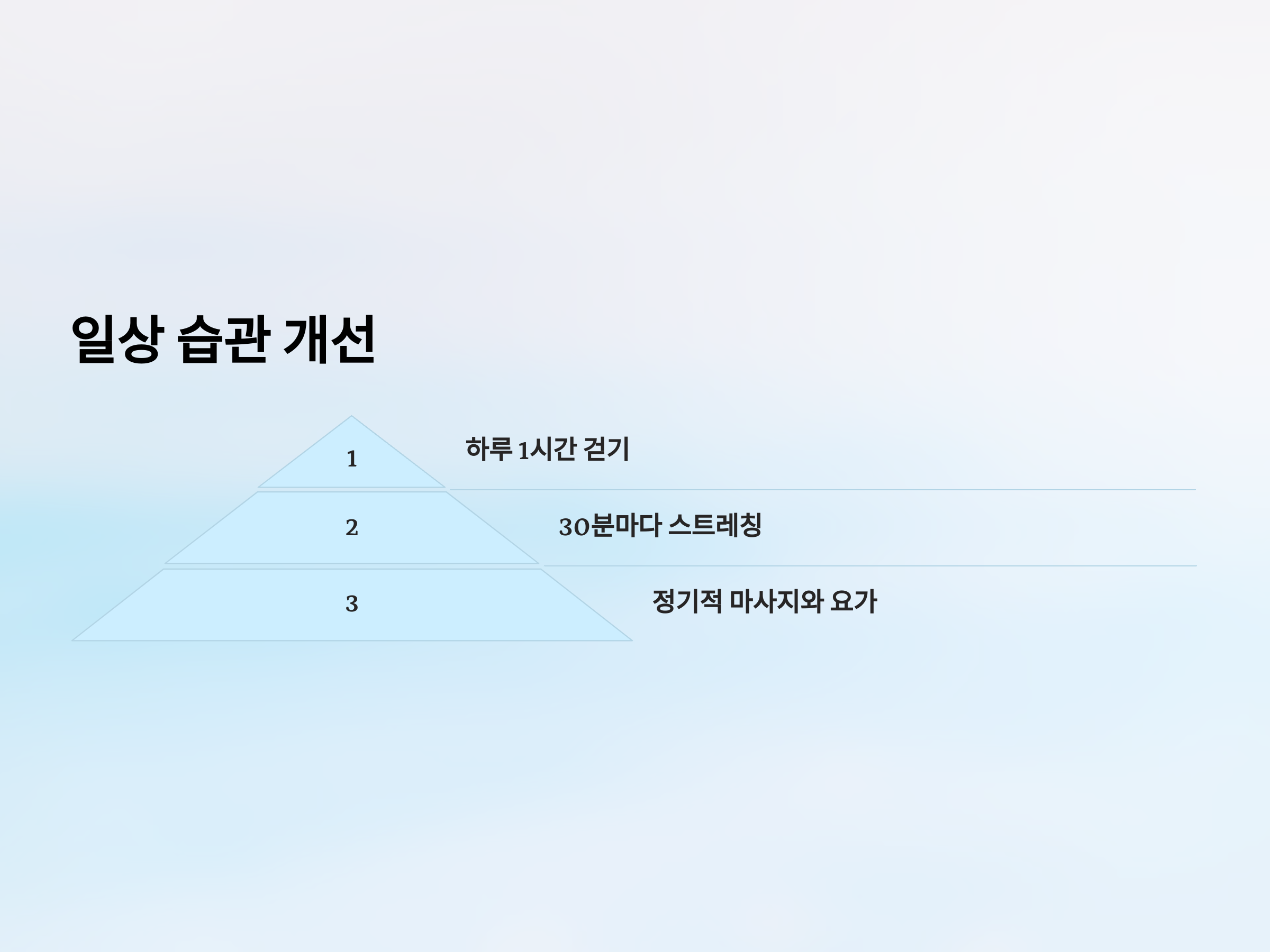 일상 습관 개선

1

하루 1시간 걷기

2

30분마다 스트레칭

3

정기적 마사지와 요가